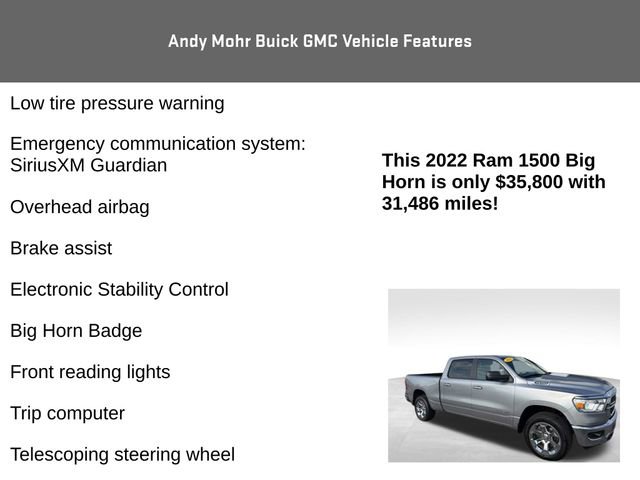 Andy Mohr Buick GMC Vehicle Features

Low tire pressure warning

Emergency communication system: SiriusXM Guardian

Overhead airbag

Brake assist

Electronic Stability Control

Big Horn Badge

Front reading lights

Trip computer

Telescoping steering wheel

This 2022 Ram 1500 Big Horn is only $35,800 with 31,486 miles!